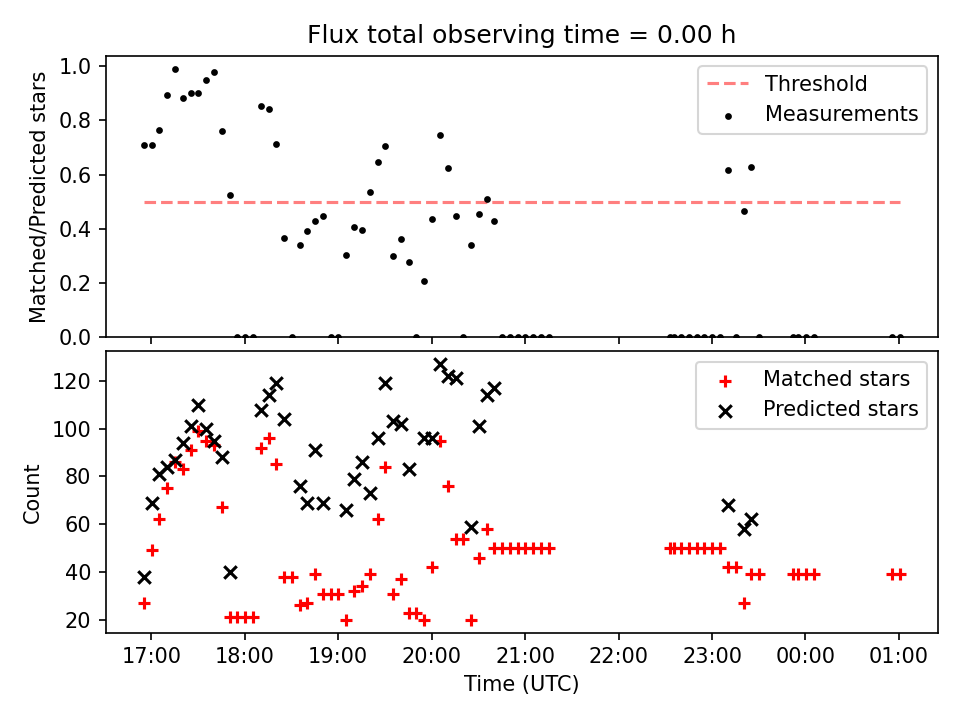 Flux total observing time = 0.00 h

Matched/Predicted stars

1.0
0.8
0.6
0.4
0.2
0.0

Threshold
Measurements

Count

120
100
80
60
40
20

Matched stars
Predicted stars

17:00 18:00 19:00 20:00 21:00 22:00 23:00 00:00 01:00

Time (UTC)